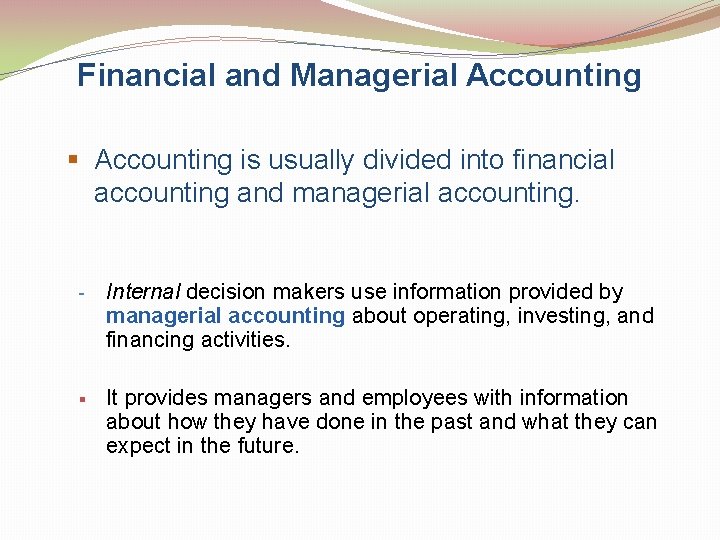 Financial and Managerial Accounting

▪ Accounting is usually divided into financial accounting and managerial accounting.

- Internal decision makers use information provided by managerial accounting about operating, investing, and financing activities.

▪ It provides managers and employees with information about how they have done in the past and what they can expect in the future.